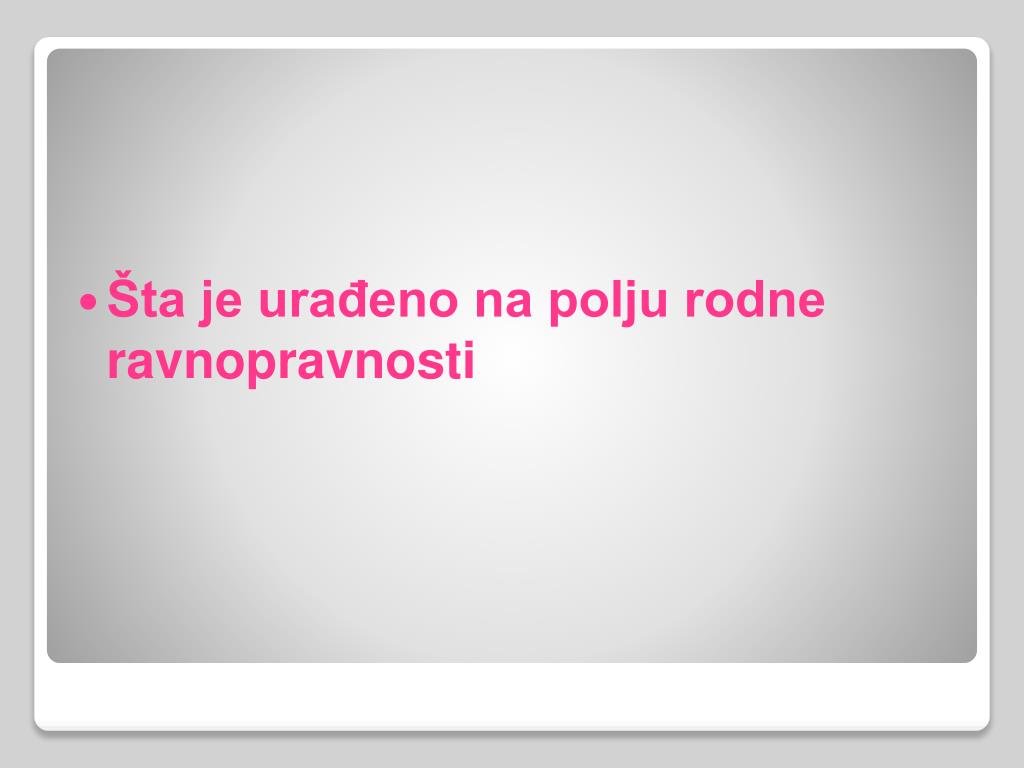 • Šta je urađeno na polju rodne ravnopravnosti